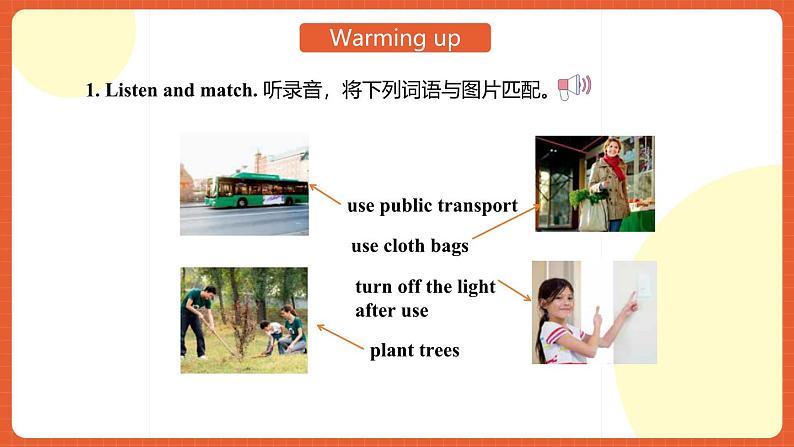 Warming up

1. Listen and match. 听录音，将下列词语与图片匹配。

use public transport

use cloth bags

turn off the light after use

plant trees